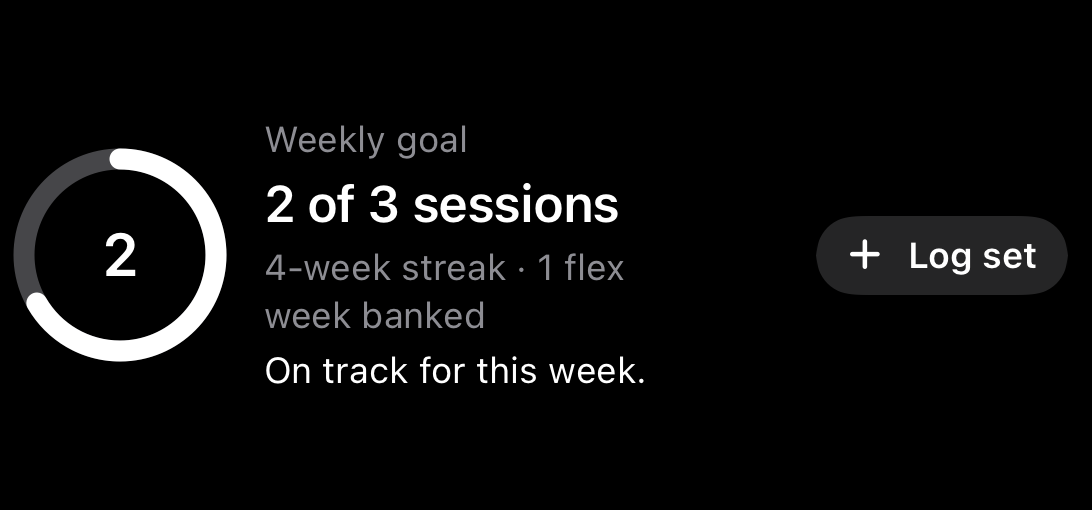 2

Weekly goal

2 of 3 sessions

4-week streak · 1 flex week banked

On track for this week.

+ Log set